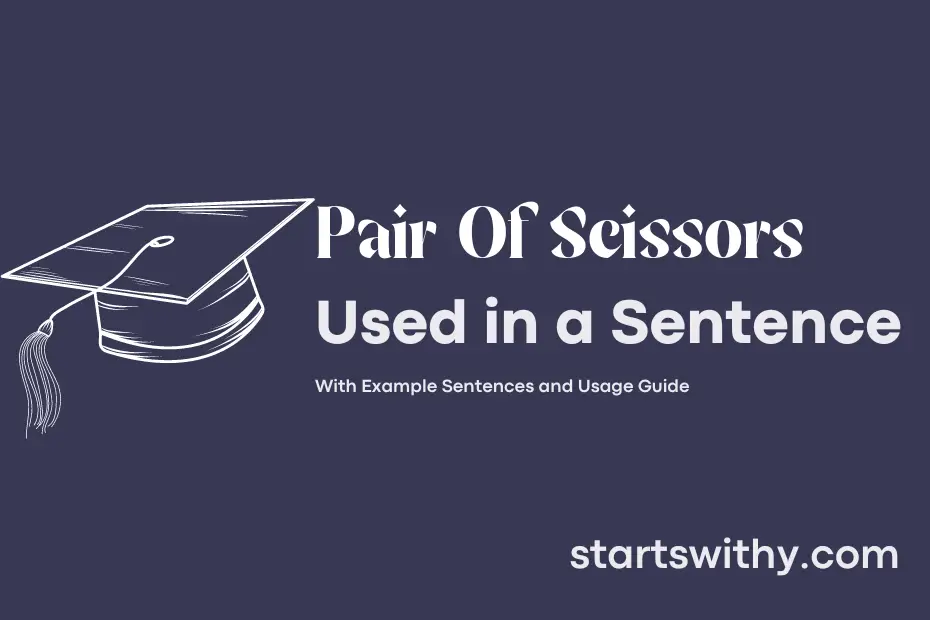 Pair Of Scissors
Used in a Sentence

With Example Sentences and Usage Guide

startswithy.com